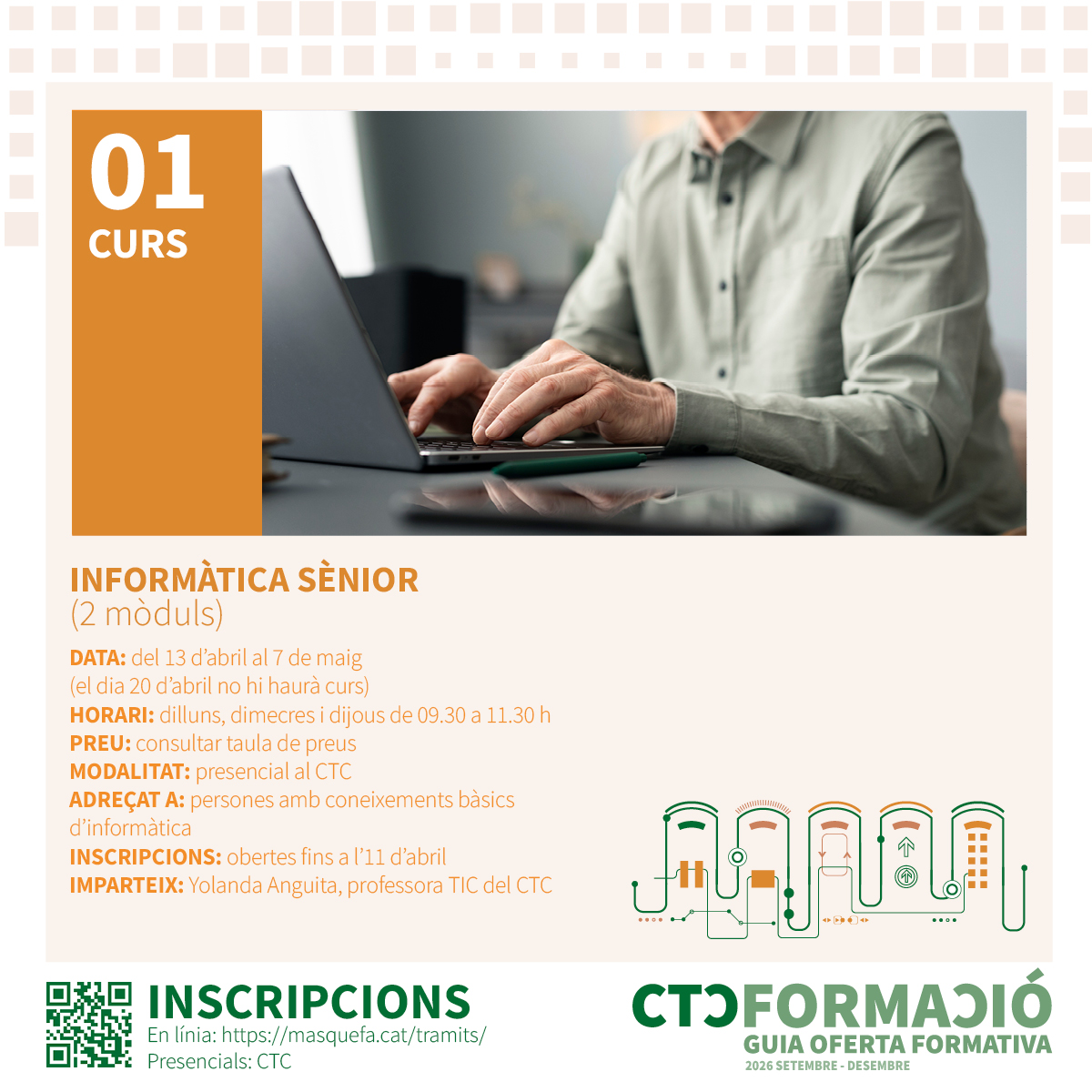 01
CURS

INFORMÀTICA SÈNIOR
(2 mòduls)

DATA: del 13 d'abril al 7 de maig
(el dia 20 d'abril no hi haurà curs)
HORARI: dilluns, dimecres i dijous de 09.30 a 11.30 h
PREU: consultar taula de preus
MODALITAT: presencial al CTC
ADREÇAT A: persones amb coneixements bàsics d'informàtica
INSCRIPCIONS: obertes fins a l'11 d'abril
IMPARTEIX: Yolanda Anguita, professora TIC del CTC

INSCRIPCIONS
En línia: https://masquefa.cat/tramits/
Presencials: CTC

CTC FORMACIÓ
GUIA OFERTA FORMATIVA
2026 SETEMBRE - DESEMBRE